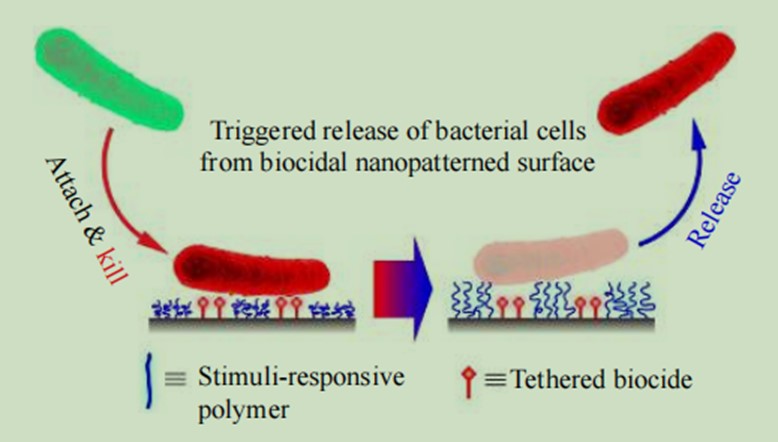 Triggered release of bacterial cells from biocidal nanopatterned surface

Attach & kill

Release

≡ Stimuli-responsive polymer

≡ Tethered biocide